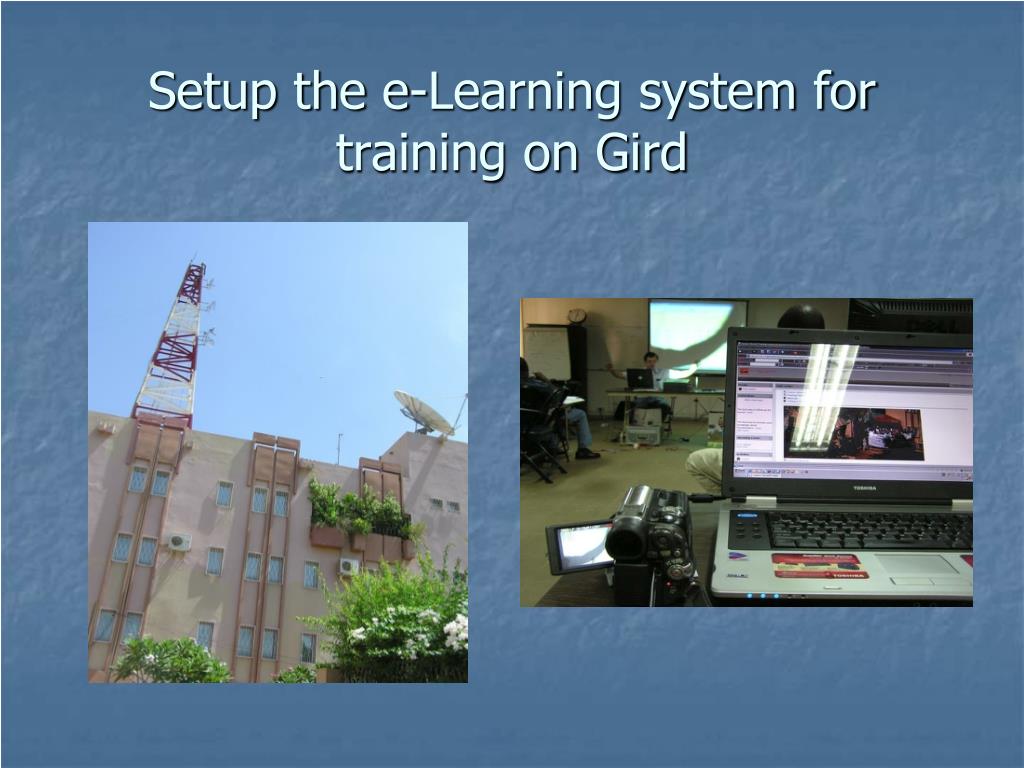 Setup the e-Learning system for training on Gird

TOSHIBA